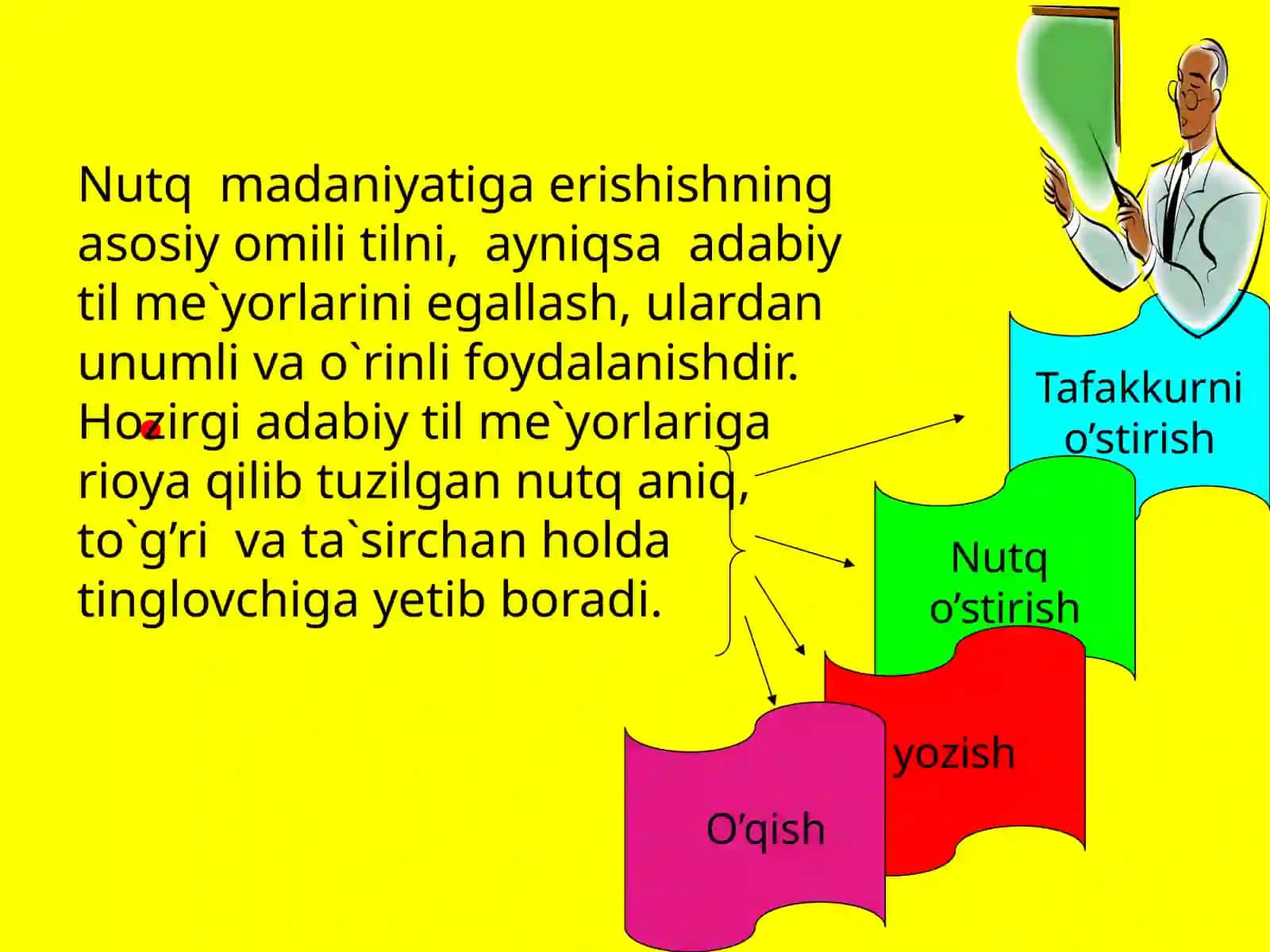 Nutq madaniyatiga erishishning asosiy omili tilni, ayniqsa adabiy til me`yorlarini egallash, ulardan unumli va o`rinli foydalanishdir. Hozirgi adabiy til me`yorlariga rioya qilib tuzilgan nutq aniq, to`g’ri va ta`sirchan holda tinglovchiga yetib boradi.

Tafakkurni o’stirish

Nutq o’stirish

yozish

O’qish